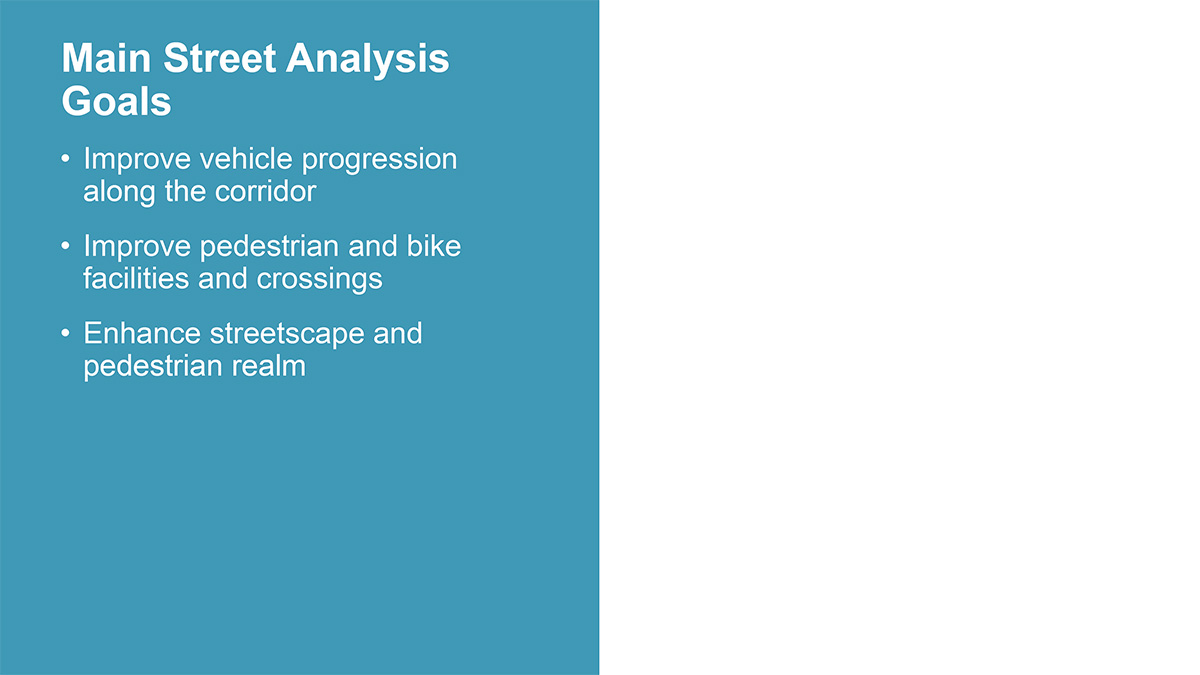 Main Street Analysis Goals

• Improve vehicle progression along the corridor

• Improve pedestrian and bike facilities and crossings

• Enhance streetscape and pedestrian realm